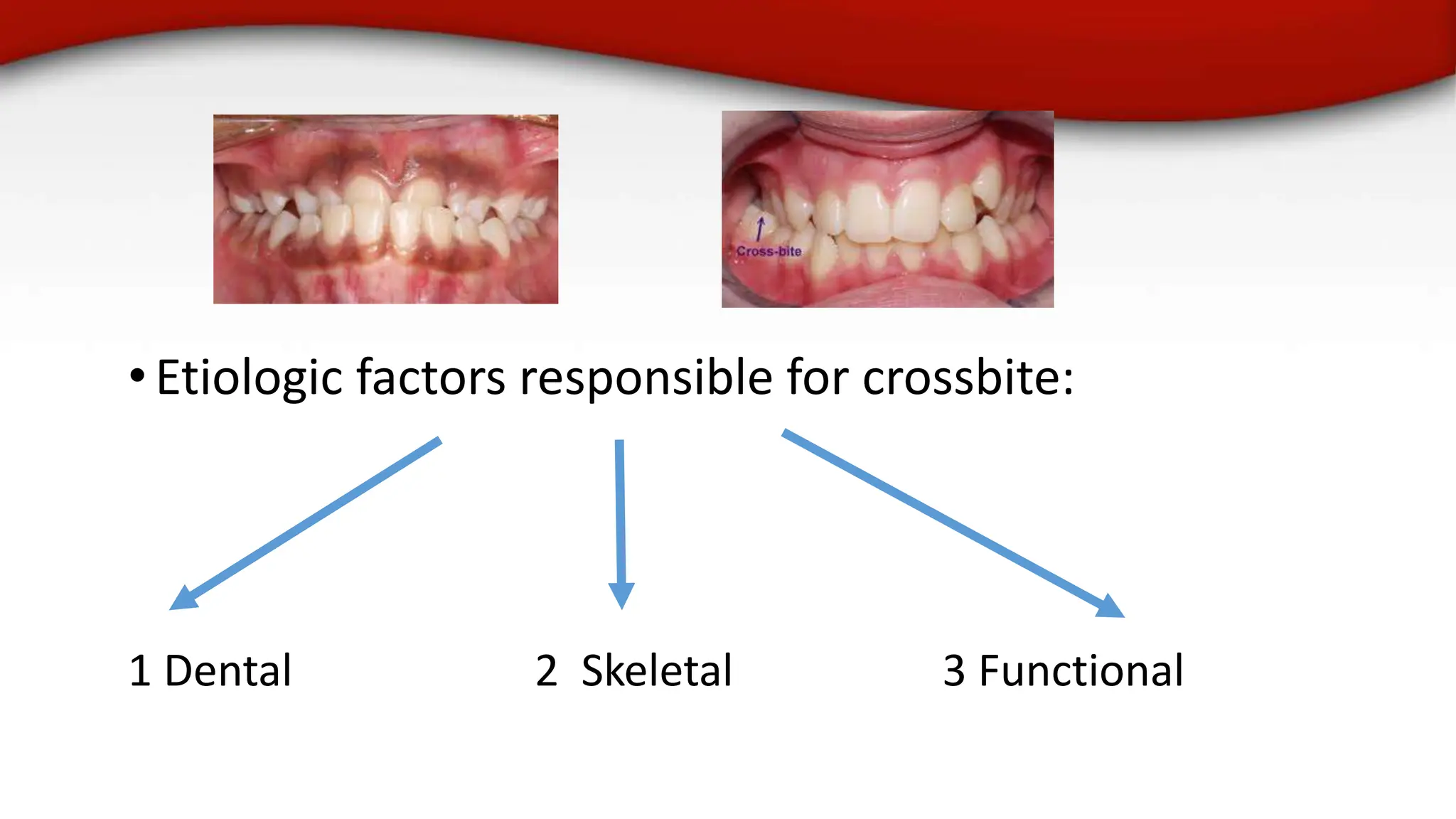 Cross-bite

• Etiologic factors responsible for crossbite:

1 Dental

2 Skeletal

3 Functional